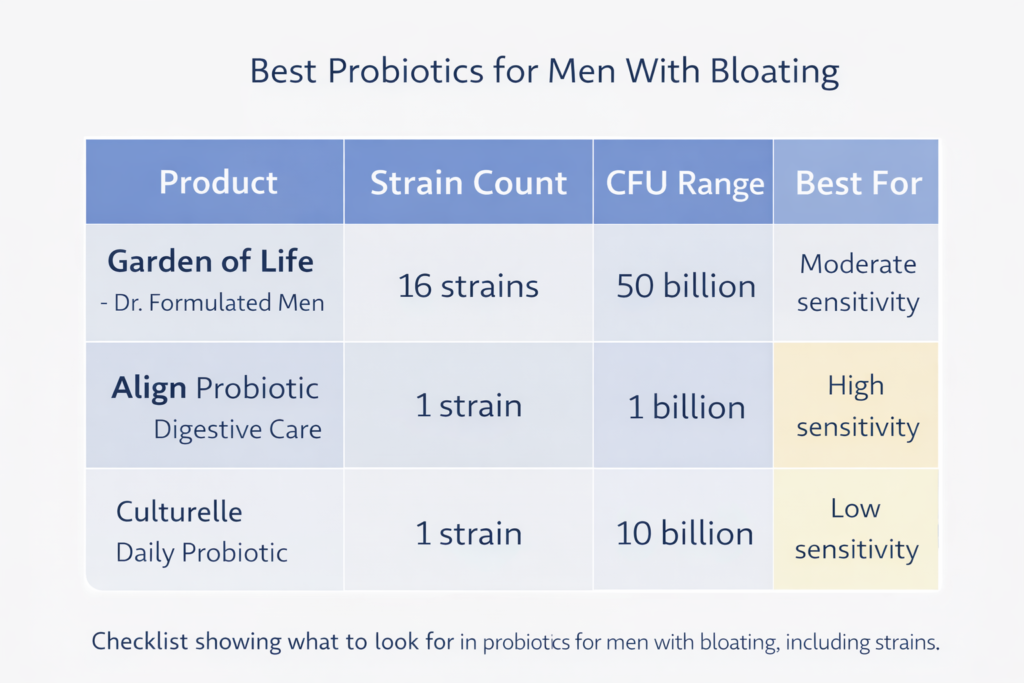 Best Probiotics for Men With Bloating

| Product | Strain Count | CFU Range | Best For |
|---|---|---|---|
| Garden of Life - Dr. Formulated Men | 16 strains | 50 billion | Moderate sensitivity |
| Align Probiotic Digestive Care | 1 strain | 1 billion | High sensitivity |
| Culturelle Daily Probiotic | 1 strain | 10 billion | Low sensitivity |

Checklist showing what to look for in probiotics for men with bloating, including strains.